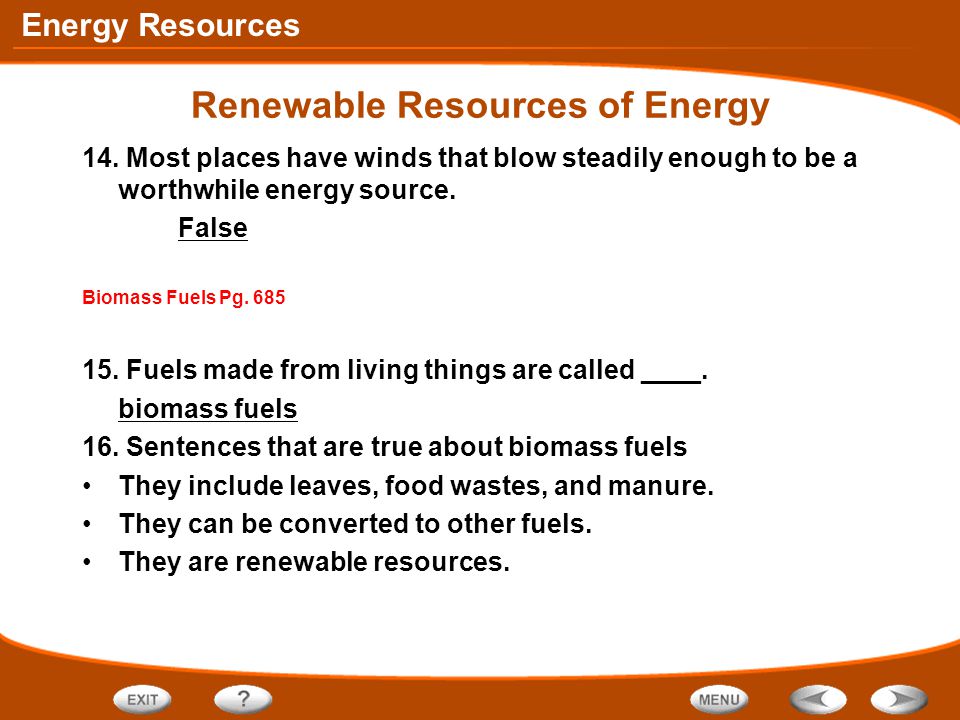 Energy Resources

Renewable Resources of Energy

14. Most places have winds that blow steadily enough to be a worthwhile energy source.

False

Biomass Fuels Pg. 685

15. Fuels made from living things are called ____.

biomass fuels

16. Sentences that are true about biomass fuels

• They include leaves, food wastes, and manure.
• They can be converted to other fuels.
• They are renewable resources.

EXIT ? MENU